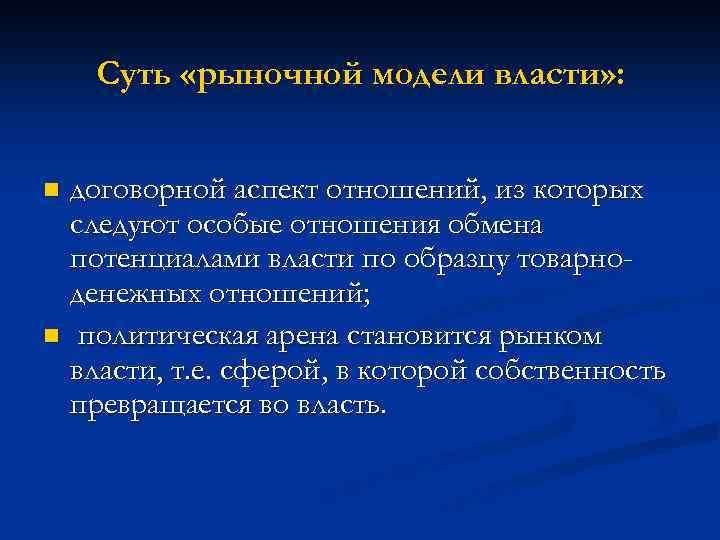 Суть «рыночной модели власти»:

- договорной аспект отношений, из которых следуют особые отношения обмена потенциалами власти по образцу товарно-денежных отношений;
- политическая арена становится рынком власти, т.е. сферой, в которой собственность превращается во власть.